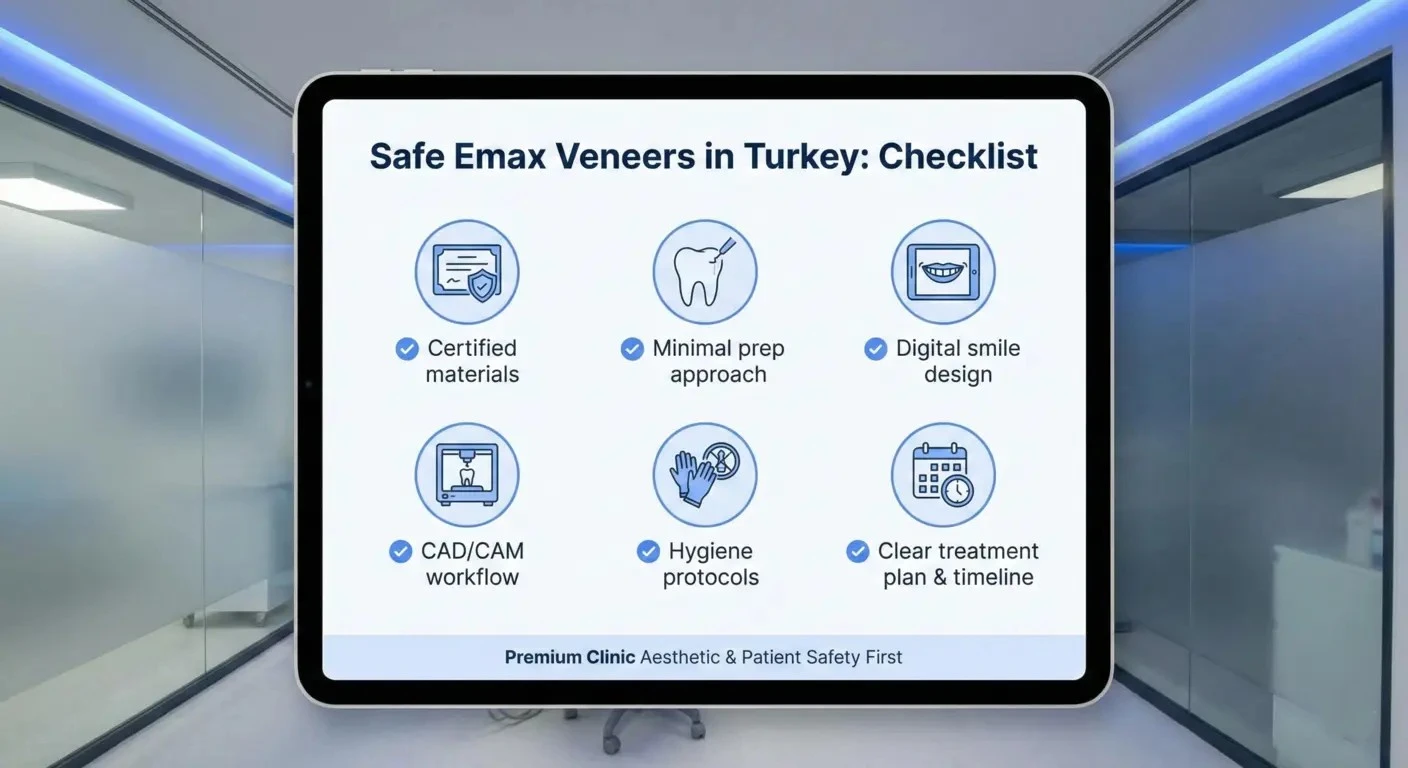 Safe Emax Veneers in Turkey: Checklist

Certified materials

Minimal prep approach

Digital smile design

CAD/CAM workflow

Hygiene protocols

Clear treatment plan & timeline

Premium Clinic Aesthetic & Patient Safety First